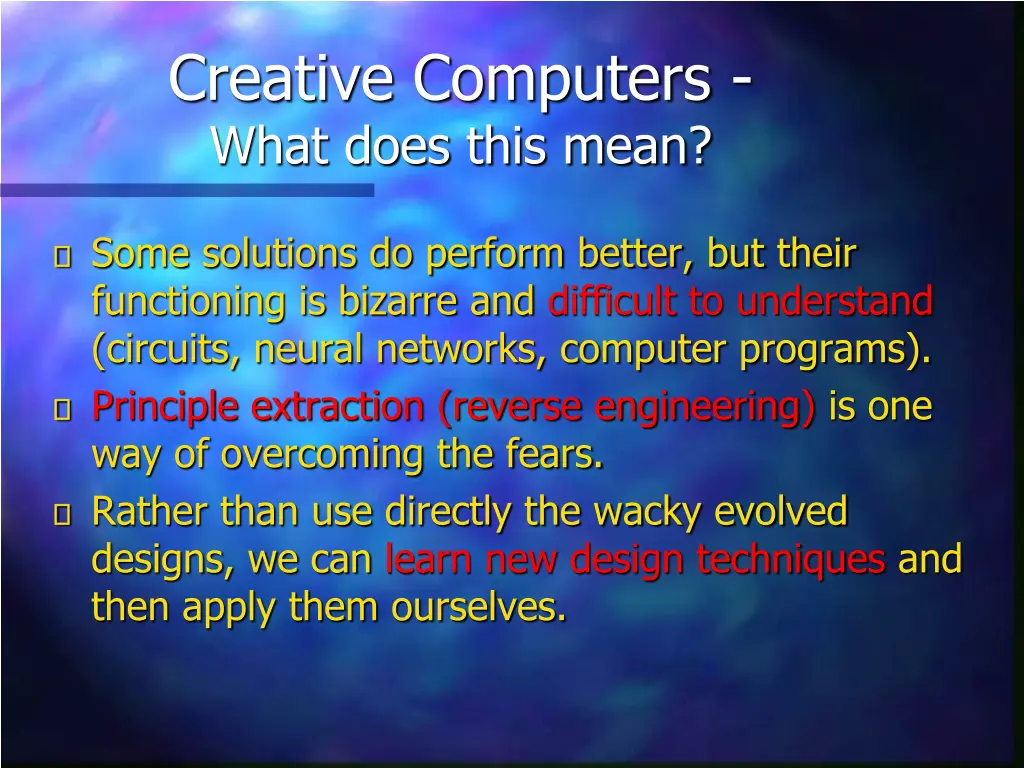 Creative Computers -
What does this mean?

Some solutions do perform better, but their functioning is bizarre and difficult to understand (circuits, neural networks, computer programs).

Principle extraction (reverse engineering) is one way of overcoming the fears.

Rather than use directly the wacky evolved designs, we can learn new design techniques and then apply them ourselves.